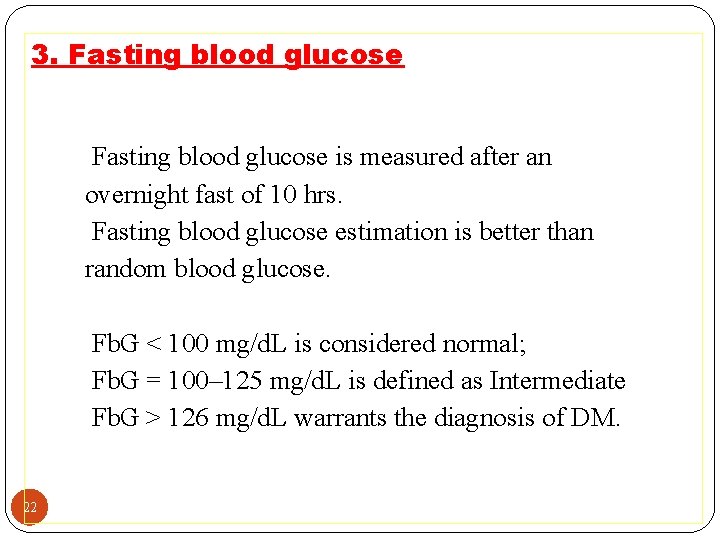 3. Fasting blood glucose

Fasting blood glucose is measured after an overnight fast of 10 hrs.

Fasting blood glucose estimation is better than random blood glucose.

FbG < 100 mg/dL is considered normal;

FbG = 100–125 mg/dL is defined as Intermediate

FbG > 126 mg/dL warrants the diagnosis of DM.

22